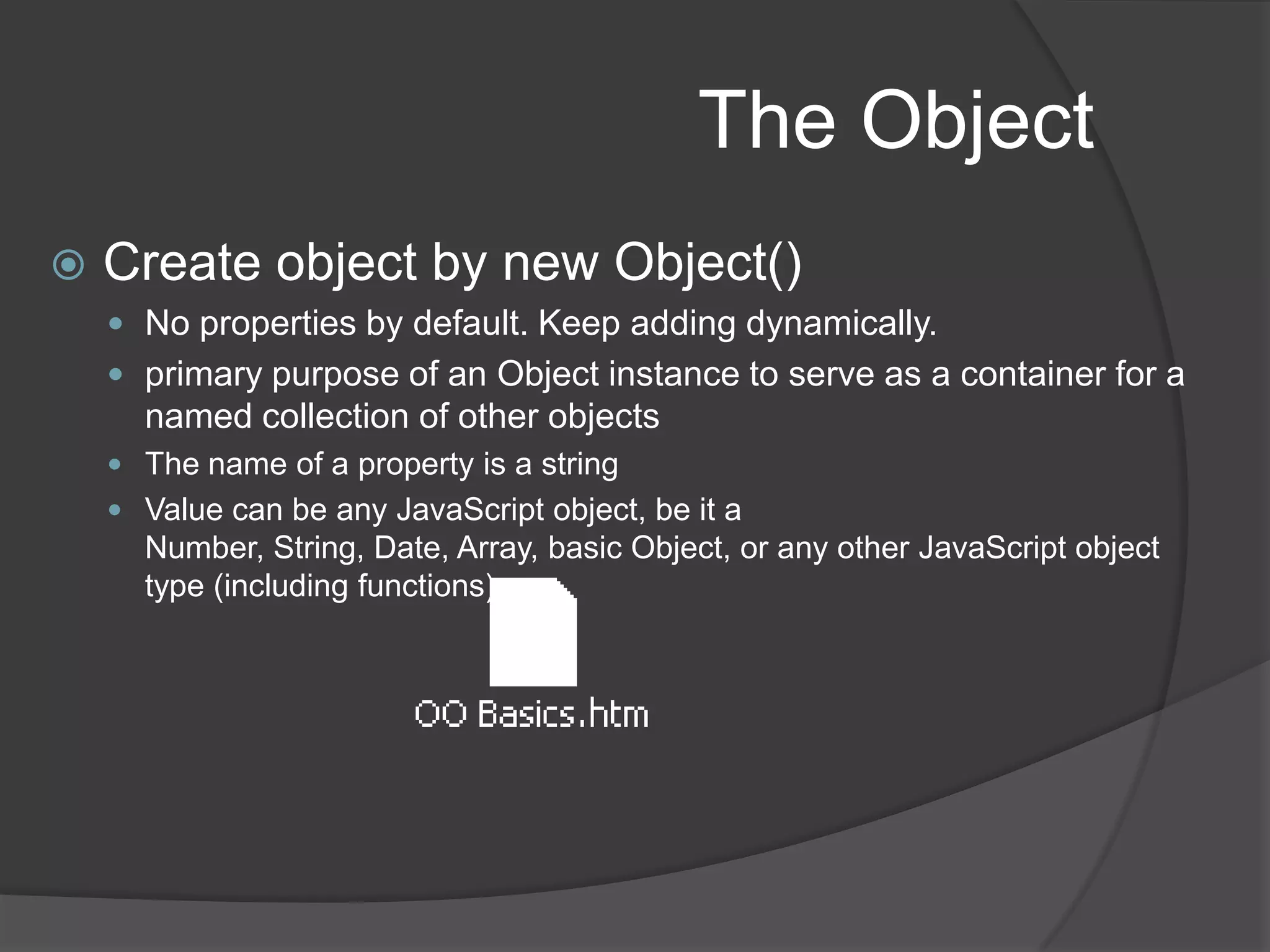 The Object

Create object by new Object()

No properties by default. Keep adding dynamically.

primary purpose of an Object instance to serve as a container for a named collection of other objects

The name of a property is a string

Value can be any JavaScript object, be it a Number, String, Date, Array, basic Object, or any other JavaScript object type (including functions)

OO Basics.htm